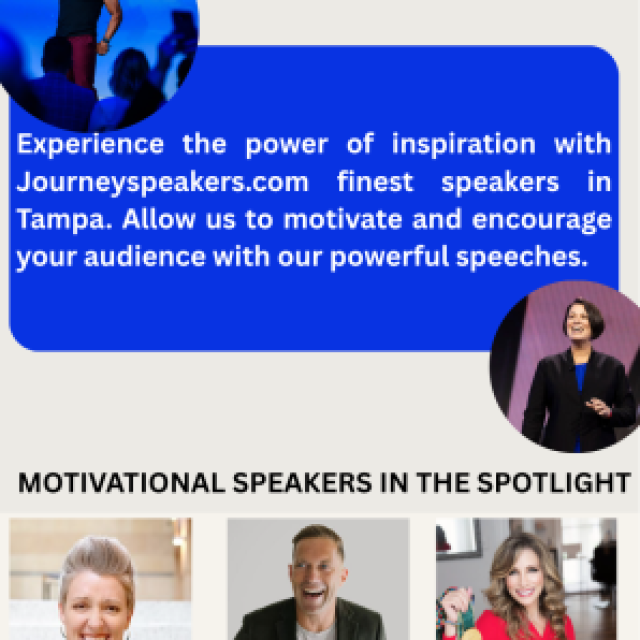 Experience the power of inspiration with Journeyspeakers.com finest speakers in Tampa. Allow us to motivate and encourage your audience with our powerful speeches.

MOTIVATIONAL SPEAKERS IN THE SPOTLIGHT